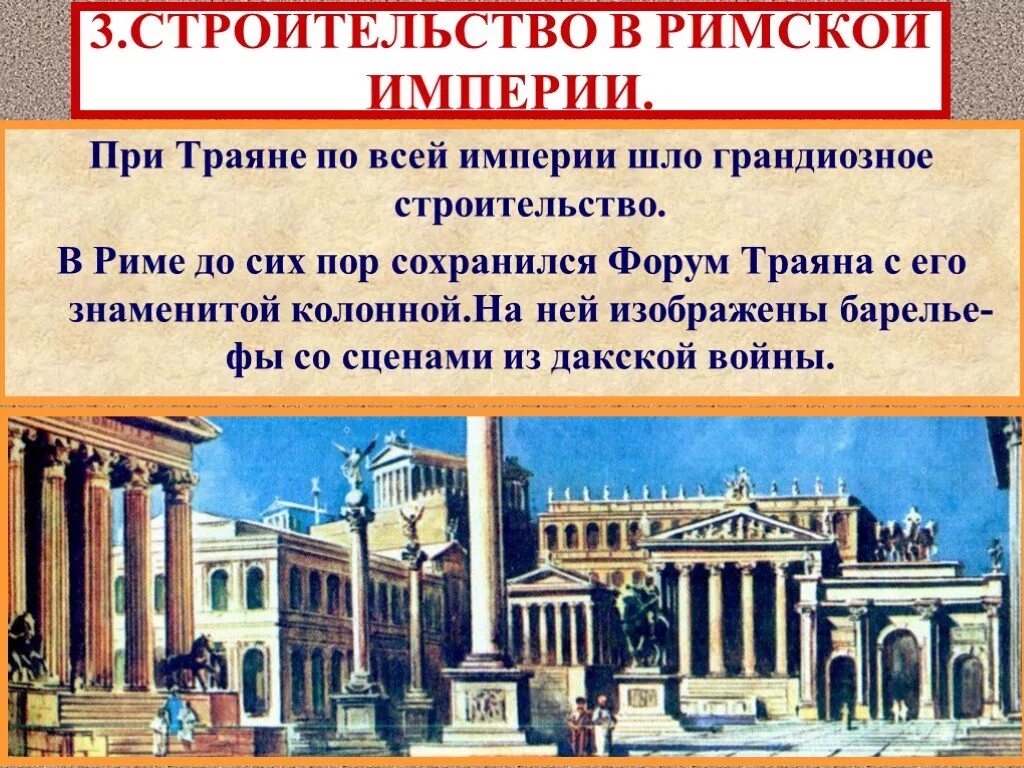 3.СТРОИТЕЛЬСТВО В РИМСКОЙ ИМПЕРИИ.

При Траяне по всей империи шло грандиозное строительство.

В Риме до сих пор сохранился Форум Траяна с его знаменитой колонной.На ней изображены барельефы со сценами из дакской войны.